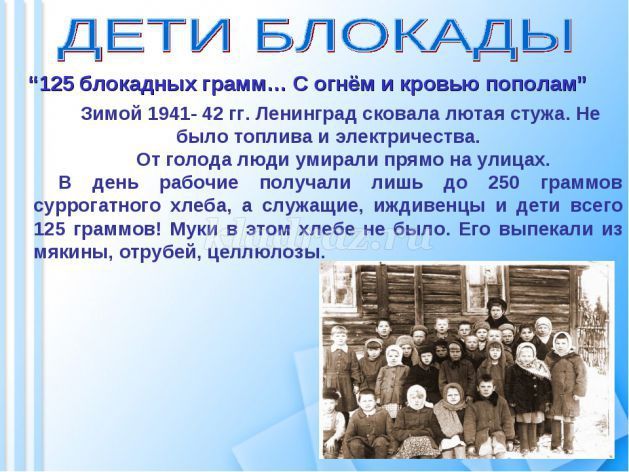 ДЕТИ БЛОКАДЫ

“125 блокадных грамм… С огнём и кровью пополам”

Зимой 1941- 42 гг. Ленинград сковала лютая стужа. Не было топлива и электричества.

От голода люди умирали прямо на улицах.

В день рабочие получали лишь до 250 граммов суррогатного хлеба, а служащие, иждивенцы и дети всего 125 граммов! Муки в этом хлебе не было. Его выпекали из мякины, отрубей, целлюлозы.

kladraz.ru